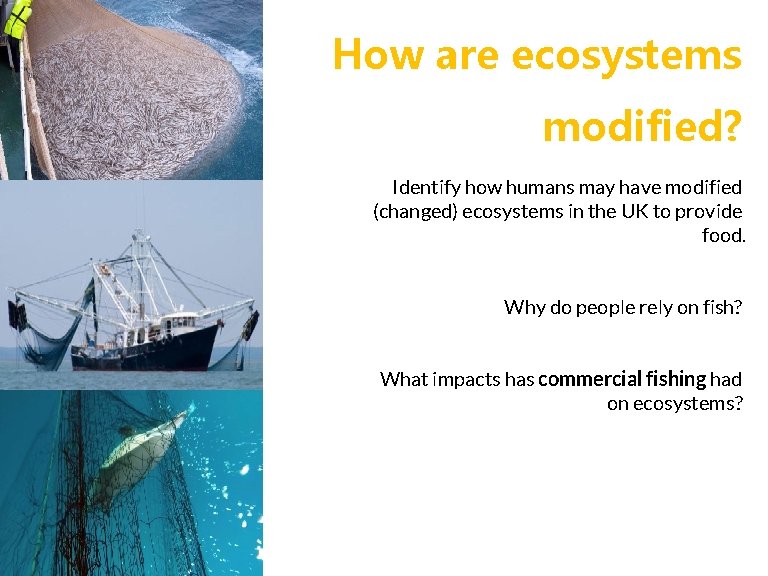 How are ecosystems modified?

Identify how humans may have modified (changed) ecosystems in the UK to provide food.

Why do people rely on fish?

What impacts has commercial fishing had on ecosystems?